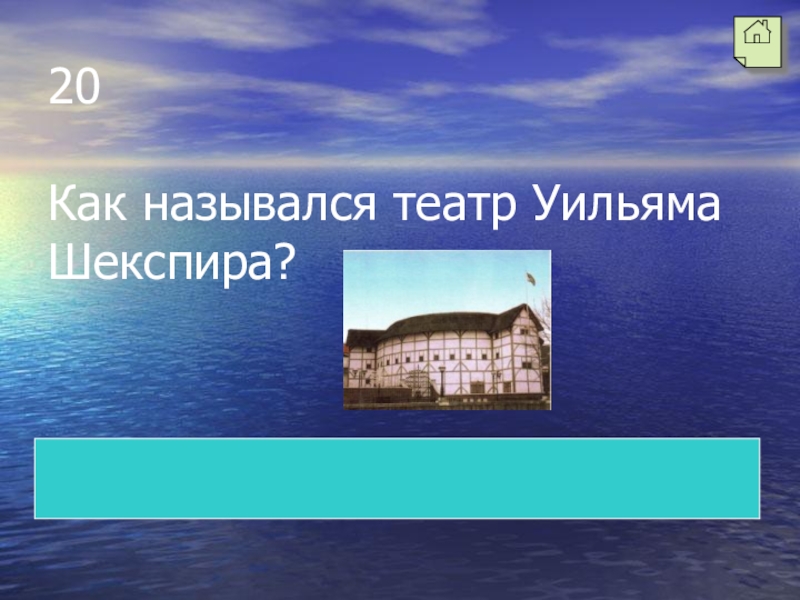 20

Как назывался театр Уильяма Шекспира?